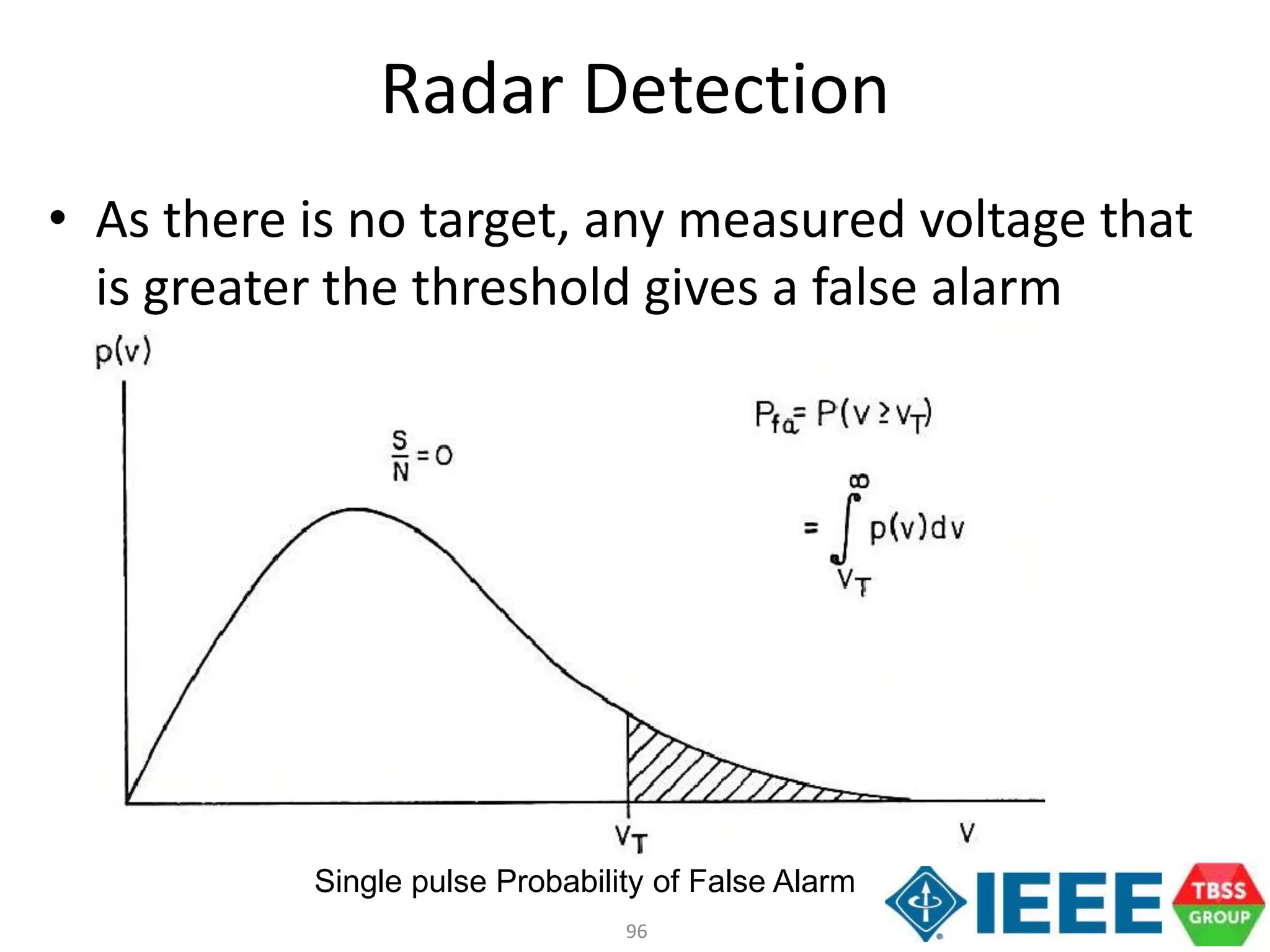 Radar Detection

• As there is no target, any measured voltage that is greater the threshold gives a false alarm

p(v)

$\frac{S}{N} = 0$

$P_{fa} = P(v \geq v_T)$

$= \int_{v_T}^{\infty} p(v)dv$

$v_T$

v

Single pulse Probability of False Alarm

IEEE

TBSS GROUP

96